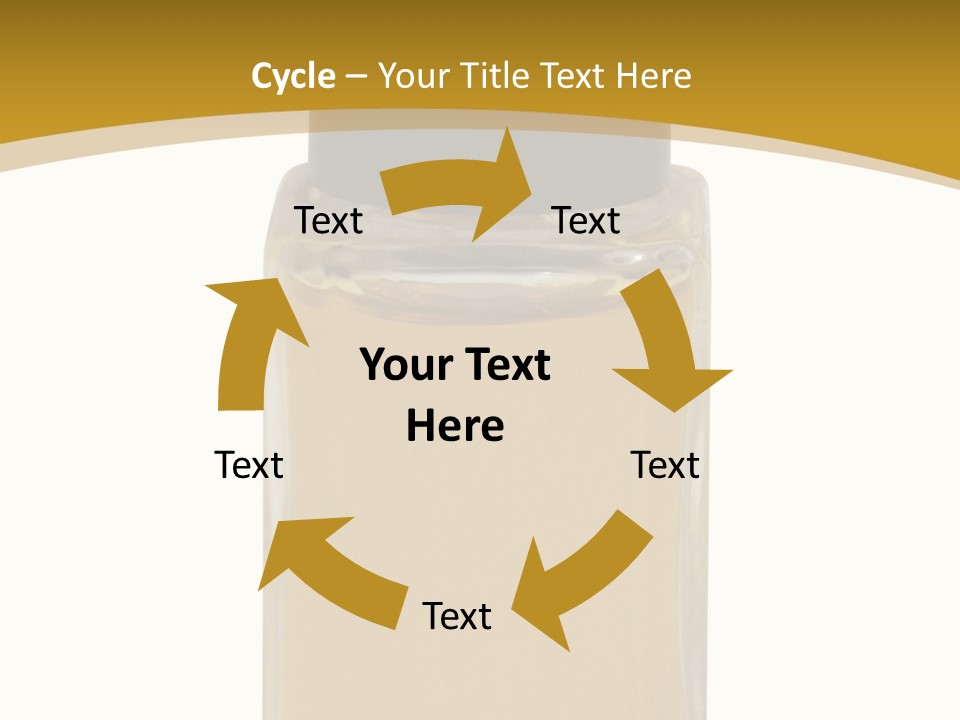 Cycle – Your Title Text Here

Text

Text

Your Text Here

Text

Text

Text